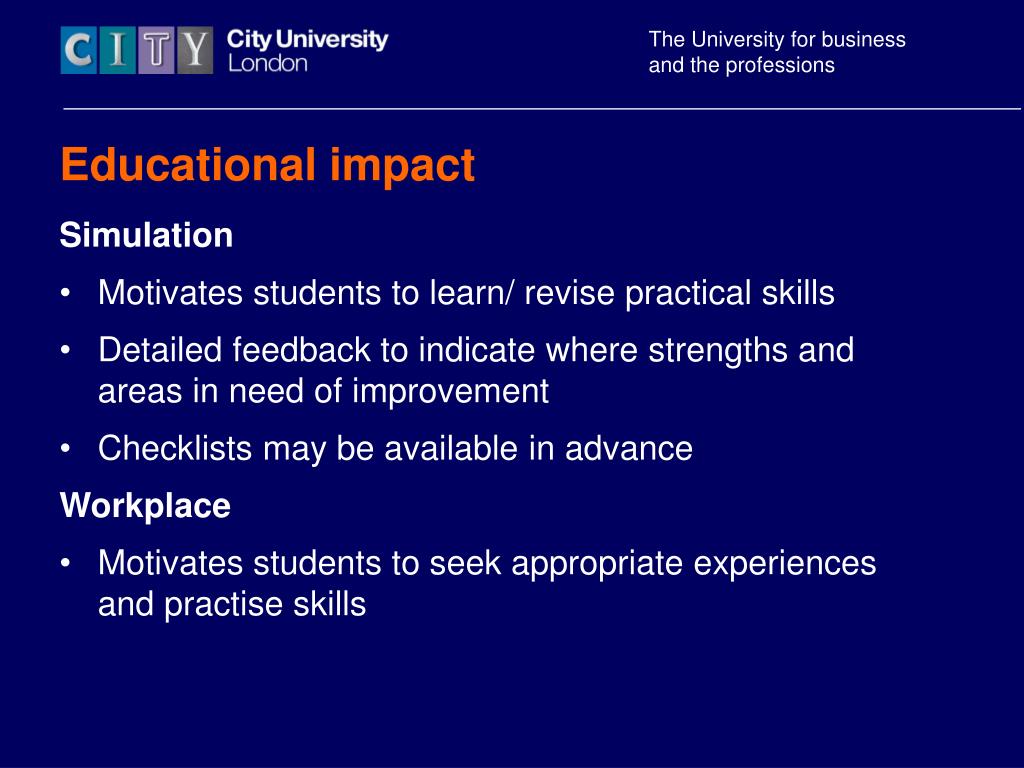 CITY City University London

The University for business and the professions

Educational impact

Simulation

• Motivates students to learn/ revise practical skills

• Detailed feedback to indicate where strengths and areas in need of improvement

• Checklists may be available in advance

Workplace

• Motivates students to seek appropriate experiences and practise skills